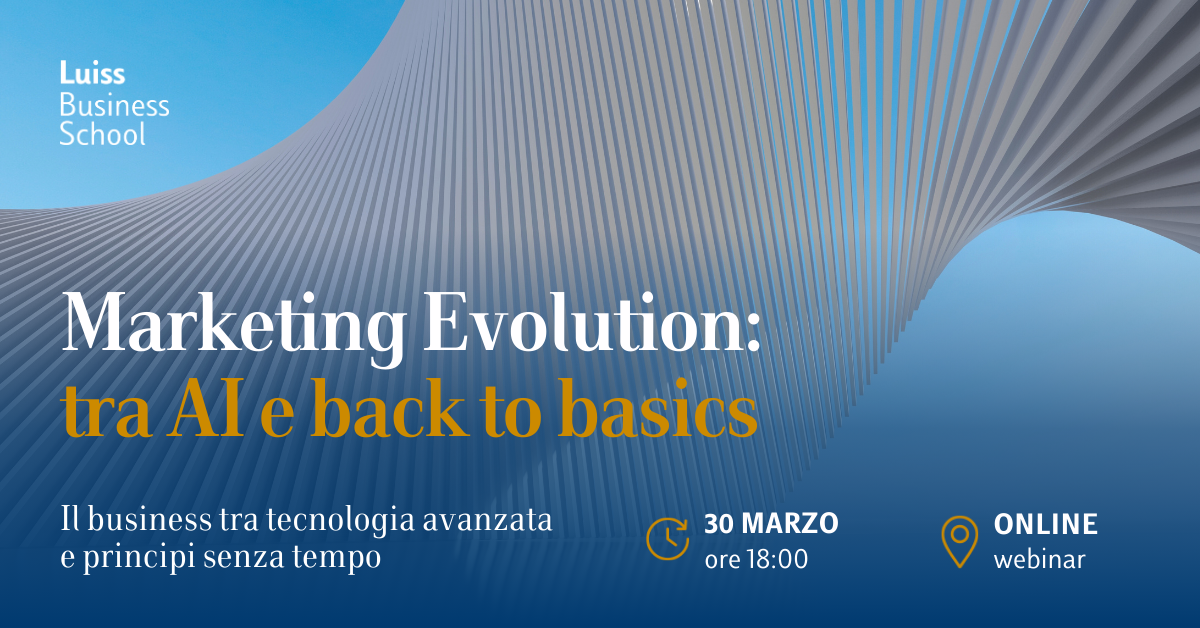 Luiss
Business
School

Marketing Evolution:
tra AI e back to basics

Il business tra tecnologia avanzata e principi senza tempo

30 MARZO
ore 18:00

ONLINE
webinar